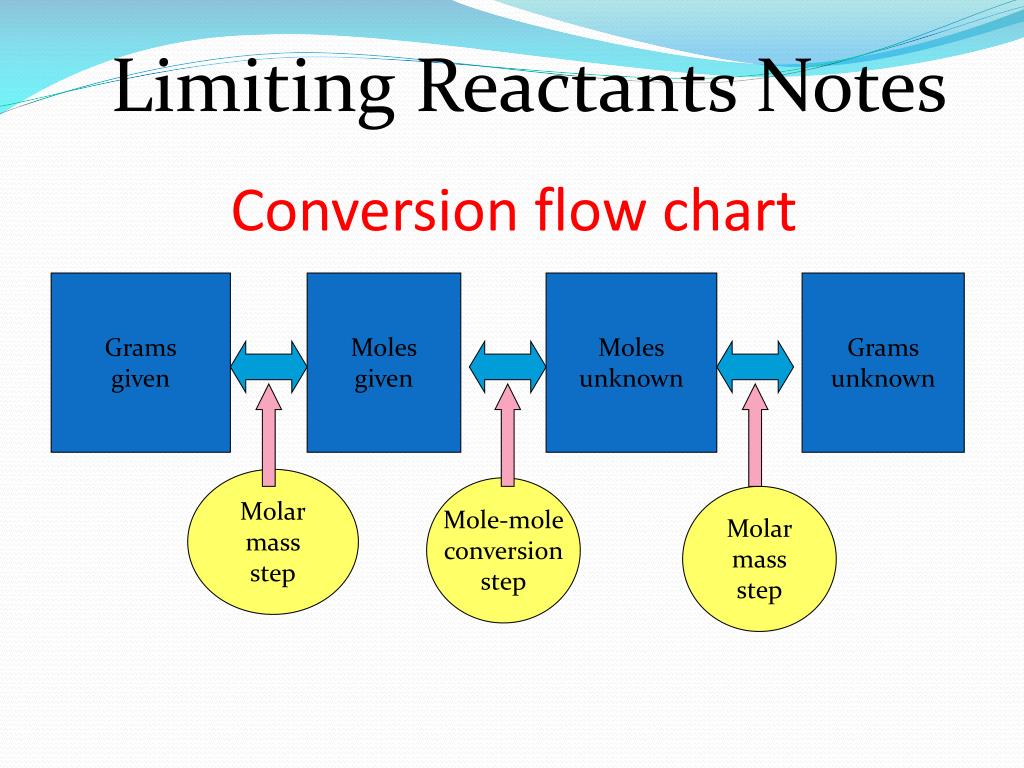 Limiting Reactants Notes

Conversion flow chart

Grams given

Moles given

Moles unknown

Grams unknown

Molar mass step

Mole-mole conversion step

Molar mass step